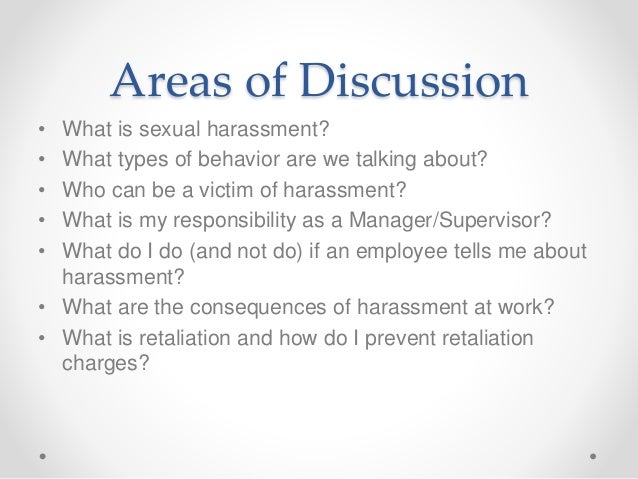 Areas of Discussion

• What is sexual harassment?
• What types of behavior are we talking about?
• Who can be a victim of harassment?
• What is my responsibility as a Manager/Supervisor?
• What do I do (and not do) if an employee tells me about harassment?
• What are the consequences of harassment at work?
• What is retaliation and how do I prevent retaliation charges?